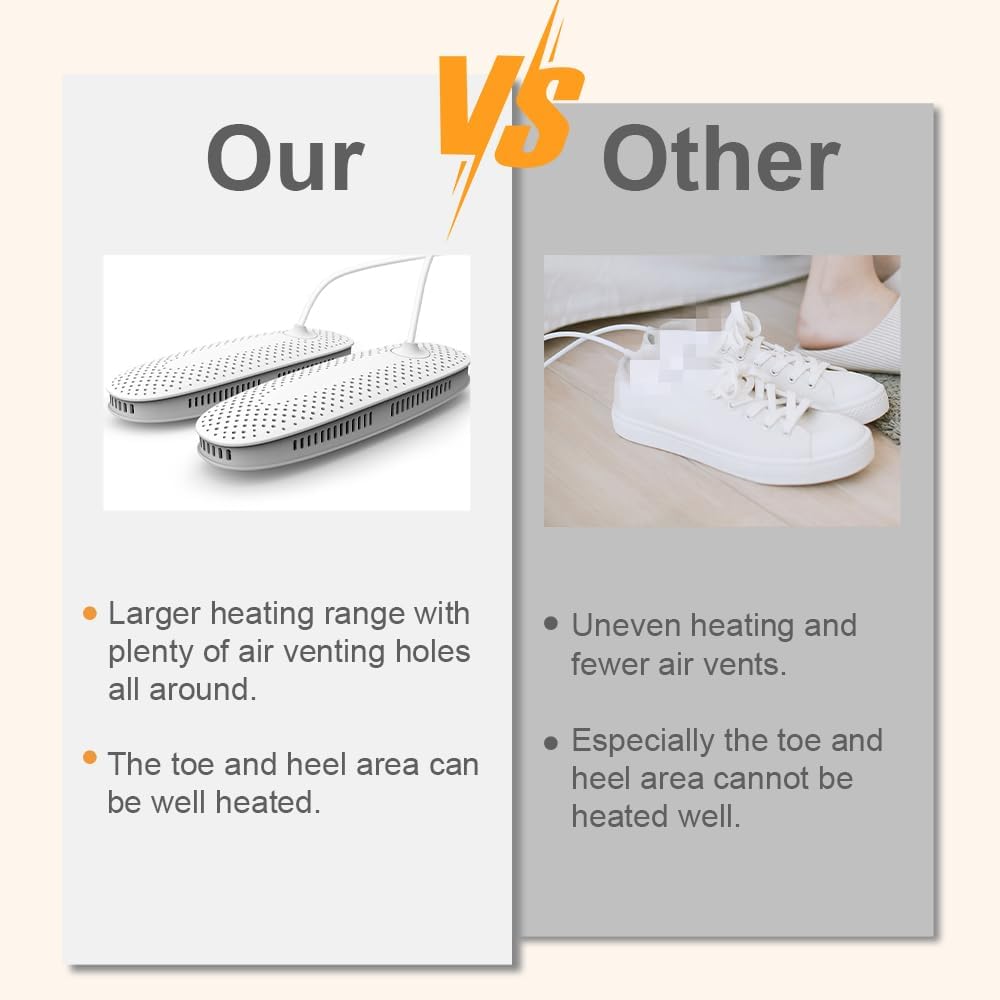 Our

VS

Other

• Larger heating range with plenty of air venting holes all around.

• The toe and heel area can be well heated.

• Uneven heating and fewer air vents.

• Especially the toe and heel area cannot be heated well.